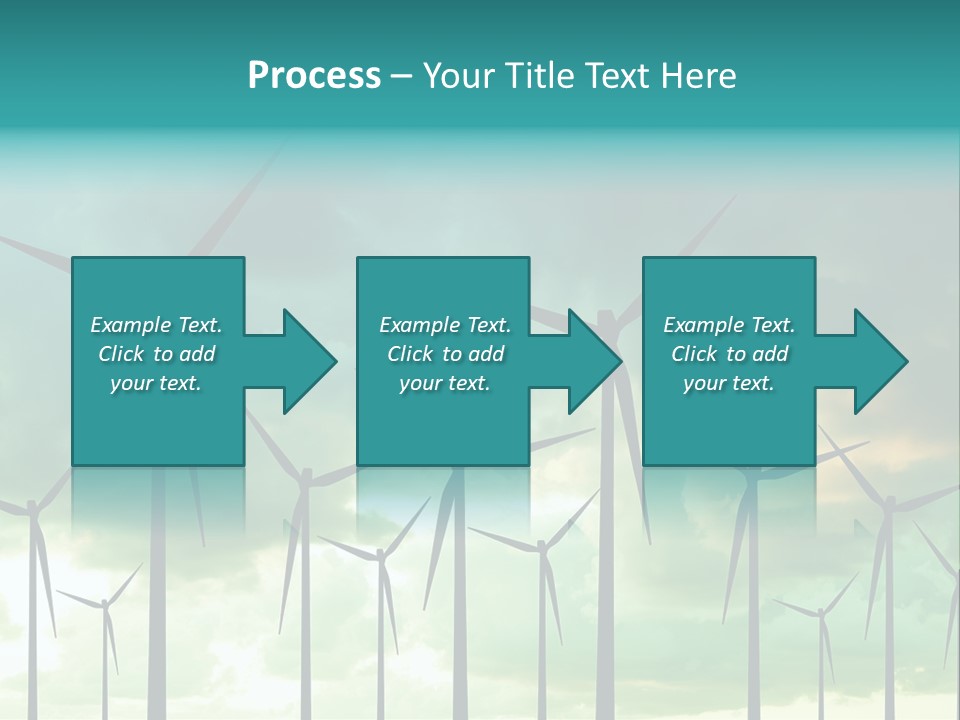 Process – Your Title Text Here

Example Text. Click to add your text.

Example Text. Click to add your text.

Example Text. Click to add your text.